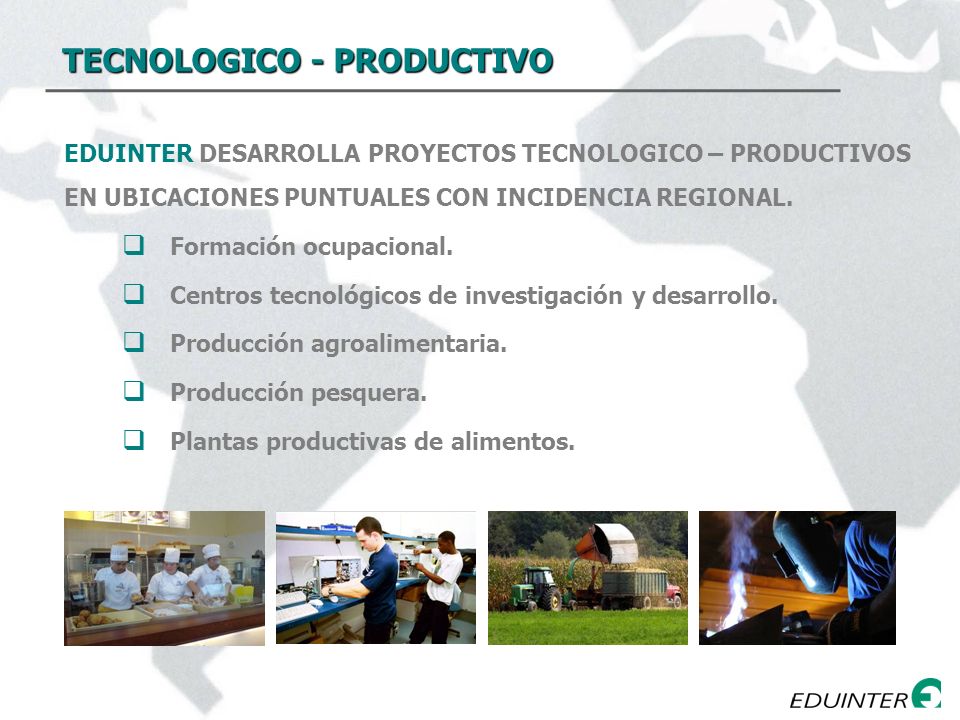 TECNOLOGICO - PRODUCTIVO

EDUINTER DESARROLLA PROYECTOS TECNOLOGICO – PRODUCTIVOS EN UBICACIONES PUNTUALES CON INCIDENCIA REGIONAL.

❑ Formación ocupacional.
❑ Centros tecnológicos de investigación y desarrollo.
❑ Producción agroalimentaria.
❑ Producción pesquera.
❑ Plantas productivas de alimentos.

EDUINTER